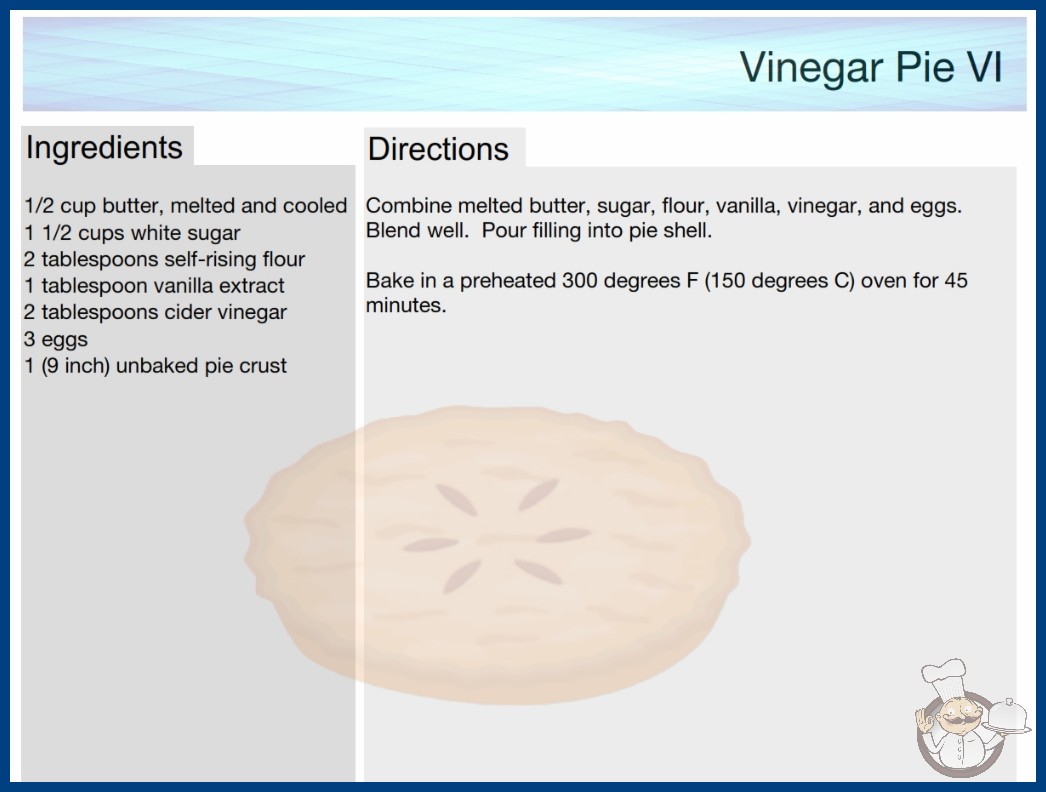 Vinegar Pie VI

Ingredients

1/2 cup butter, melted and cooled
1 1/2 cups white sugar
2 tablespoons self-rising flour
1 tablespoon vanilla extract
2 tablespoons cider vinegar
3 eggs
1 (9 inch) unbaked pie crust

Directions

Combine melted butter, sugar, flour, vanilla, vinegar, and eggs. Blend well. Pour filling into pie shell.

Bake in a preheated 300 degrees F (150 degrees C) oven for 45 minutes.